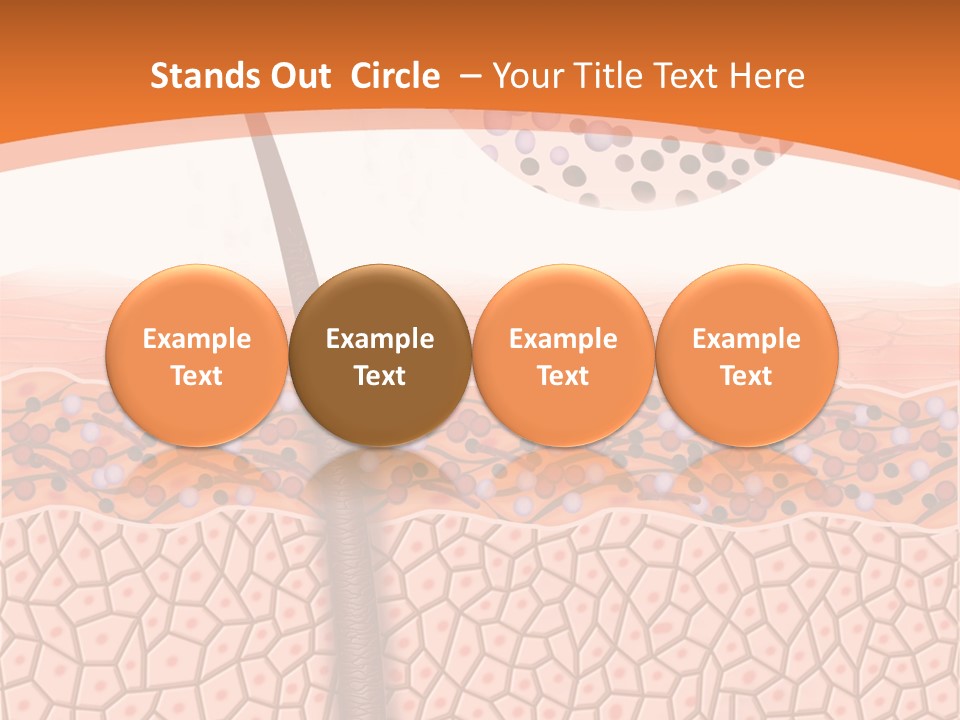 Stands Out Circle – Your Title Text Here

Example Text

Example Text

Example Text

Example Text